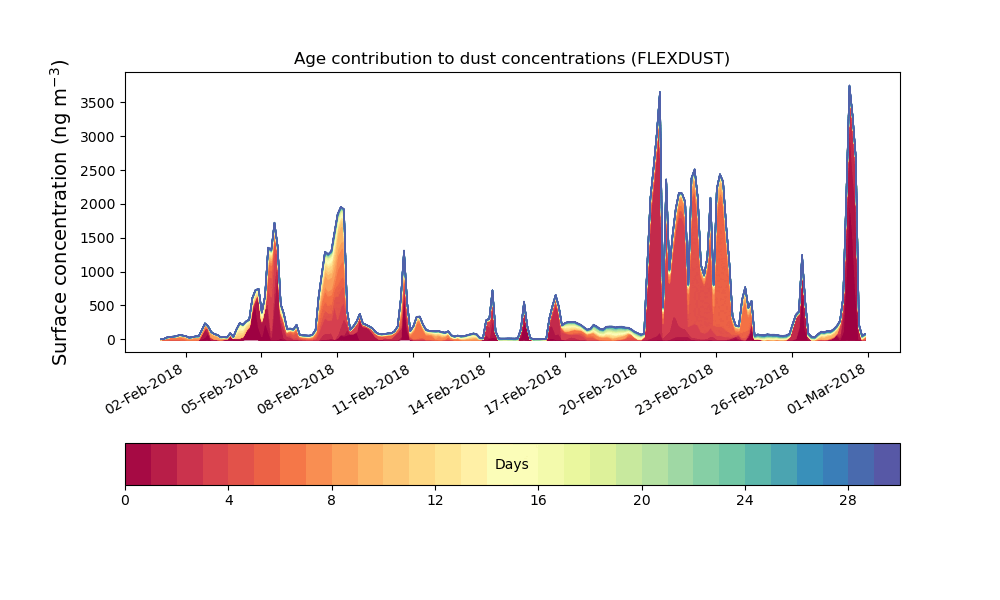 Age contribution to dust concentrations (FLEXDUST)

Surface concentration (ng m$^{-3}$)

3500
3000
2500
2000
1500
1000
500
0

02-Feb-2018
05-Feb-2018
08-Feb-2018
11-Feb-2018
14-Feb-2018
17-Feb-2018
20-Feb-2018
23-Feb-2018
26-Feb-2018
01-Mar-2018

Days

0
4
8
12
16
20
24
28